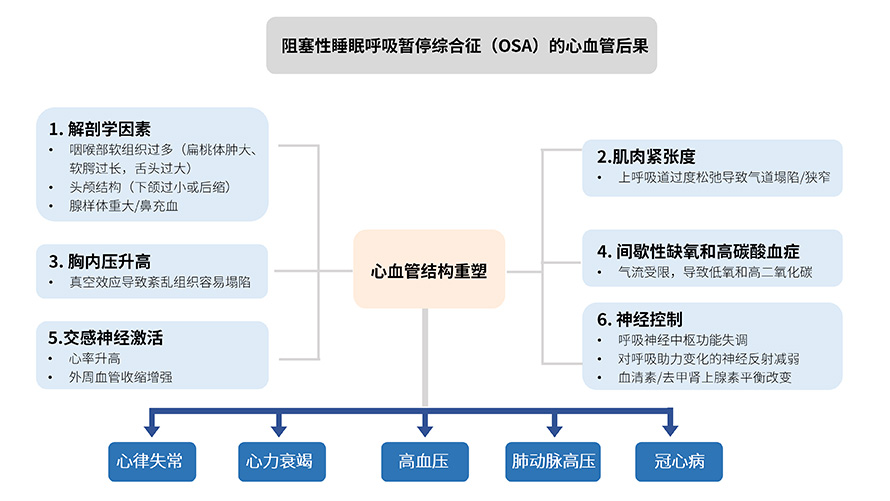 阻塞性睡眠呼吸暂停综合征（OSA）的心血管后果

1. 解剖学因素
• 咽喉部软组织过多（扁桃体肿大、软腭过长，舌头过大）
• 头颅结构（下颌过小或后缩）
• 腺样体重大/鼻充血

3. 胸内压升高
• 真空效应导致紊乱组织容易塌陷

5.交感神经激活
• 心率升高
• 外周血管收缩增强

心血管结构重塑

2.肌肉紧张度
• 上呼吸道过度松弛导致气道塌陷/狭窄

4. 间歇性缺氧和高碳酸血症
• 气流受限，导致低氧和高二氧化碳

6. 神经控制
• 呼吸神经中枢功能失调
• 对呼吸助力变化的神经反射减弱
• 血清素/去甲肾上腺素平衡改变

心律失常
心力衰竭
高血压
肺动脉高压
冠心病